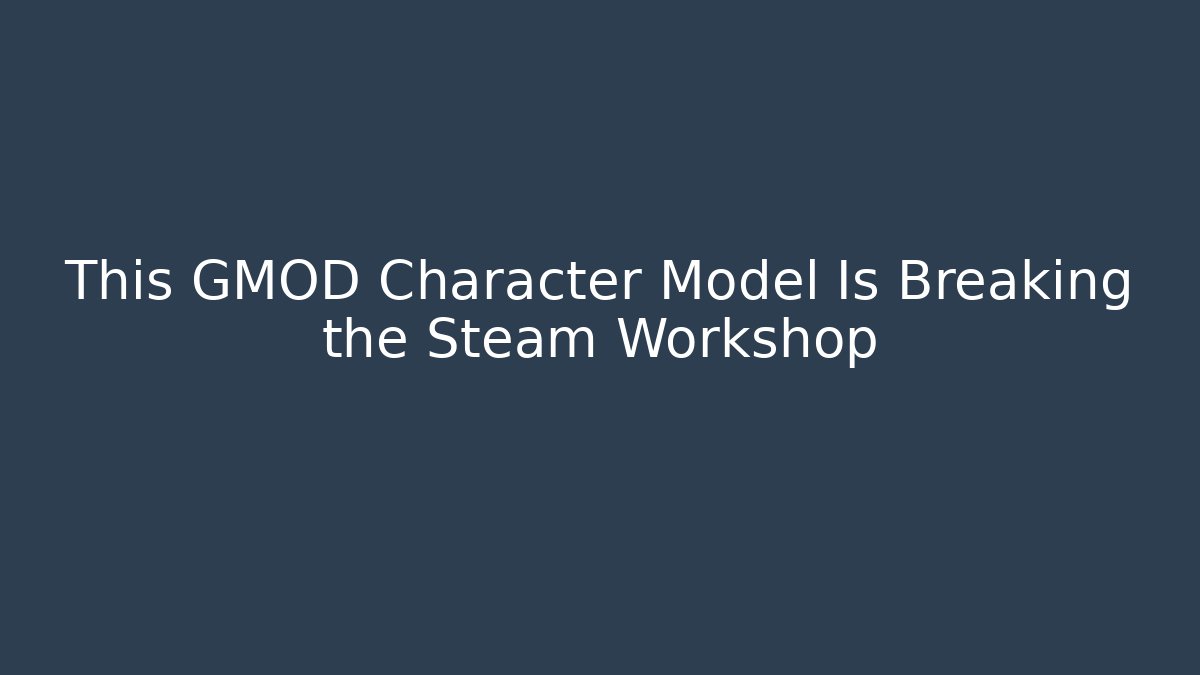 This GMOD Character Model Is Breaking the Steam Workshop